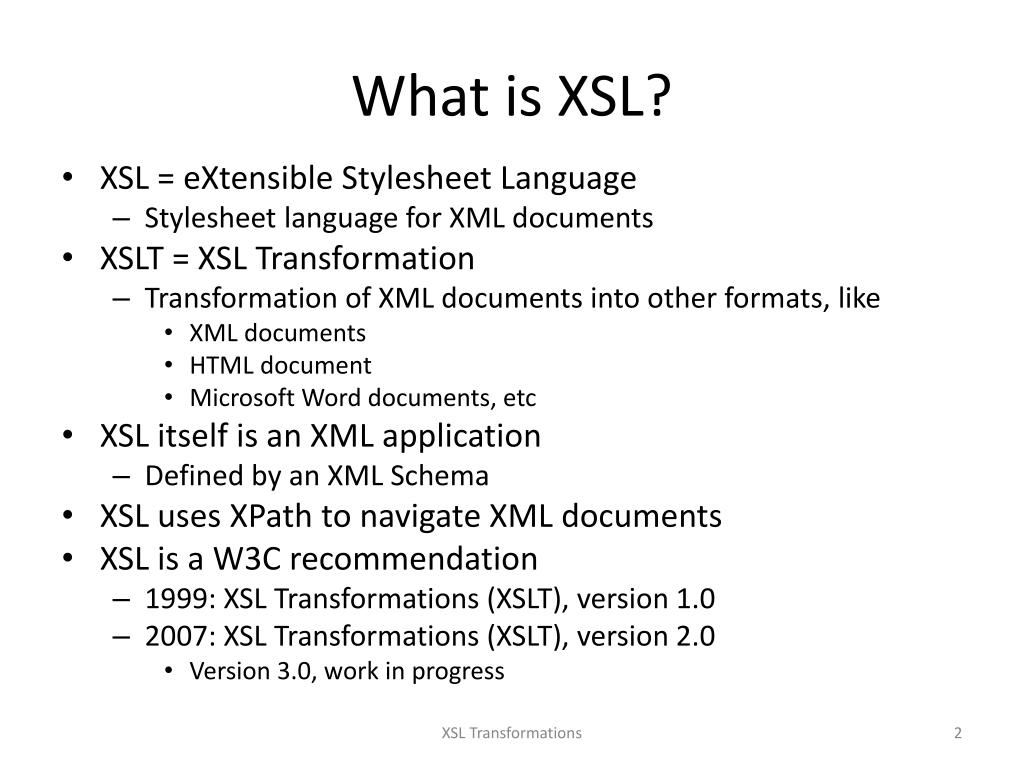 What is XSL?

• XSL = eXtensible Stylesheet Language
– Stylesheet language for XML documents
• XSLT = XSL Transformation
– Transformation of XML documents into other formats, like
• XML documents
• HTML document
• Microsoft Word documents, etc
• XSL itself is an XML application
– Defined by an XML Schema
• XSL uses XPath to navigate XML documents
• XSL is a W3C recommendation
– 1999: XSL Transformations (XSLT), version 1.0
– 2007: XSL Transformations (XSLT), version 2.0
• Version 3.0, work in progress

XSL Transformations

2